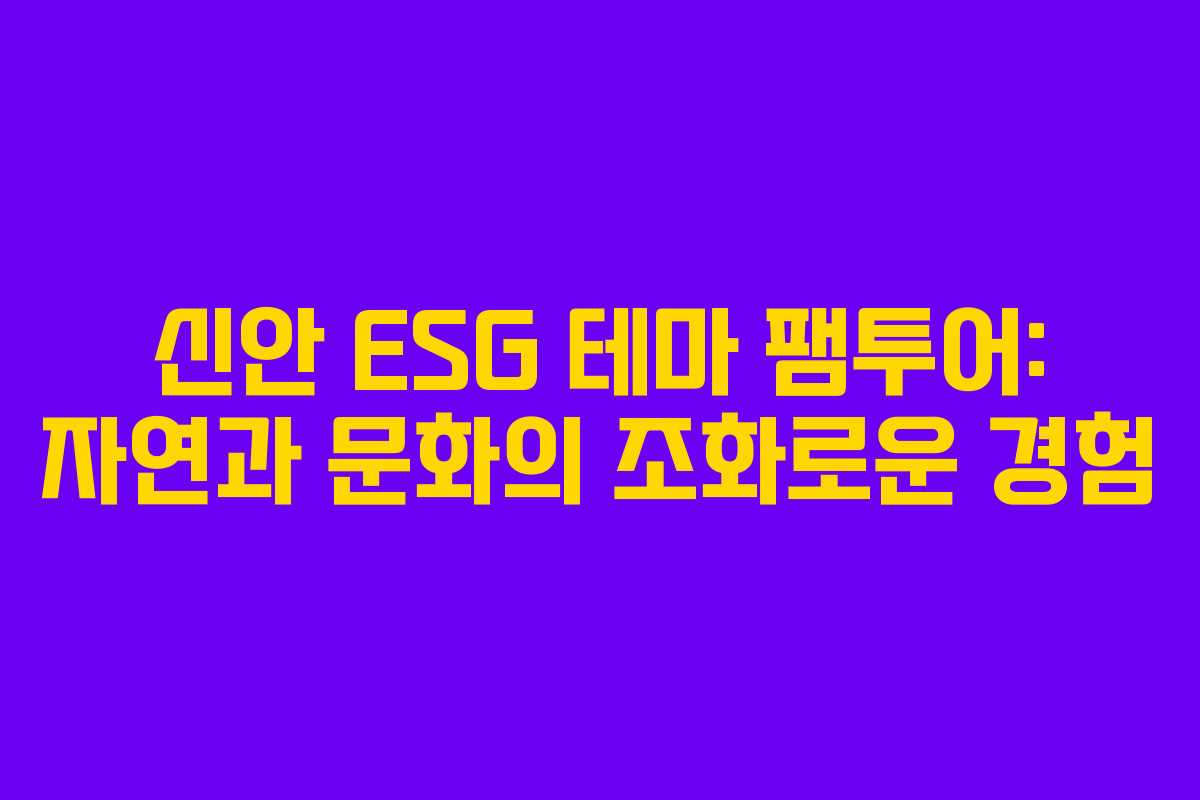 신안 ESG 테마 팸투어:
자연과 문화의 조화로운 경험